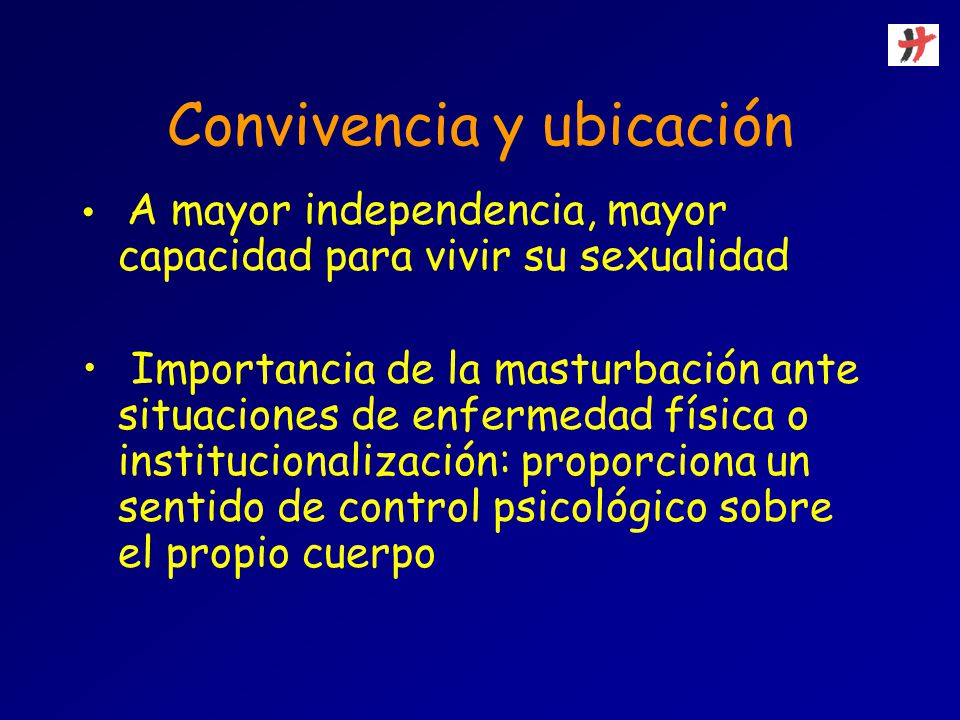 Convivencia y ubicación

• A mayor independencia, mayor capacidad para vivir su sexualidad

• Importancia de la masturbación ante situaciones de enfermedad física o institucionalización: proporciona un sentido de control psicológico sobre el propio cuerpo